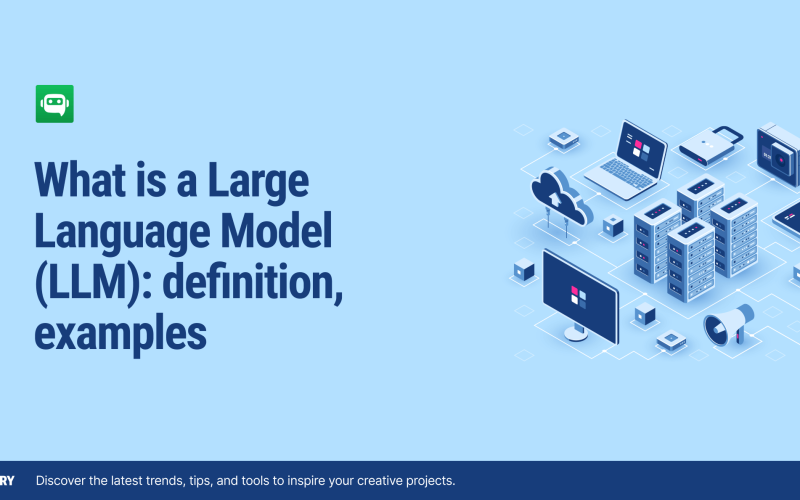 What is a Large Language Model (LLM): definition, examples

RY Discover the latest trends, tips, and tools to inspire your creative projects.